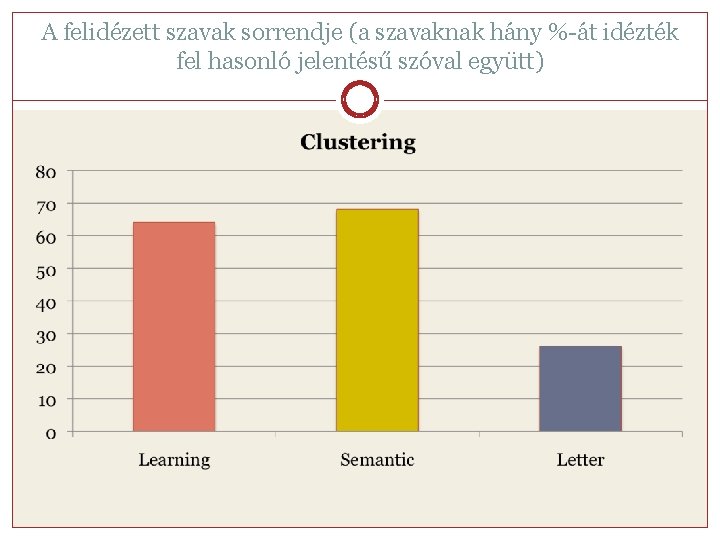 A felidézett szavak sorrendje (a szavaknak hány %-át idézték fel hasonló jelentésű szóval együtt)

Clustering

80
70
60
50
40
30
20
10
0

Learning
Semantic
Letter